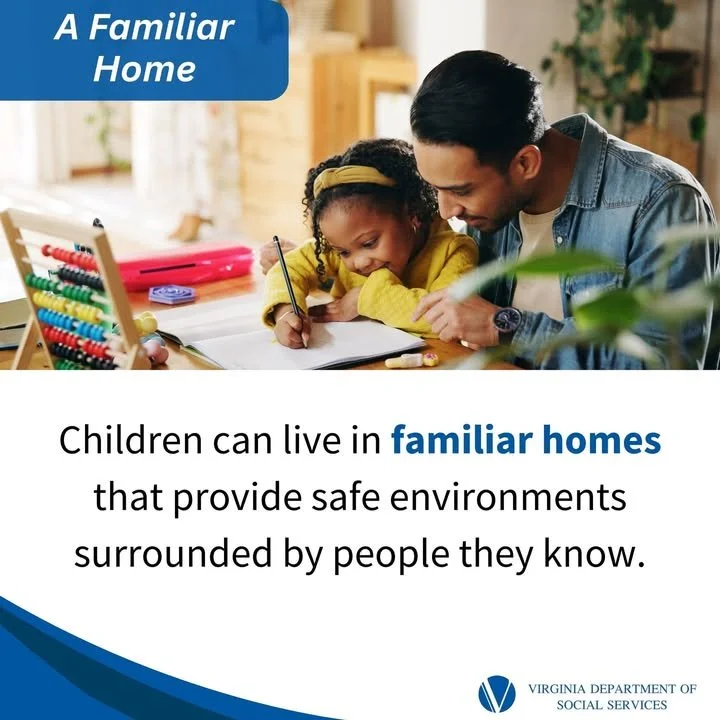 A Familiar Home

Children can live in familiar homes that provide safe environments surrounded by people they know.

VIRGINIA DEPARTMENT OF SOCIAL SERVICES